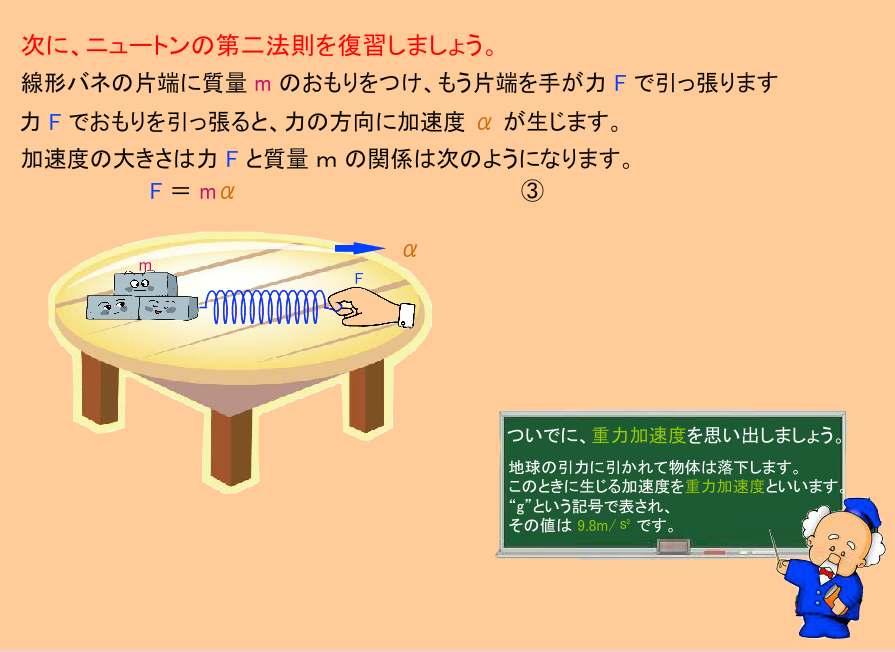 次に、ニュートンの第二法則を復習しましょう。

線形バネの片端に質量 m のおもりをつけ、もう片端を手が力 F で引っ張ります

力 F でおもりを引っ張ると、力の方向に加速度 $\alpha$ が生じます。

加速度の大きさは力 F と質量 m の関係は次のようになります。

$F = m\alpha$ ③

$\alpha$

m

F

ついでに、重力加速度を思い出しましょう。

地球の引力に引かれて物体は落下します。
このときに生じる加速度を重力加速度といいます。
“g”という記号で表され、
その値は $9.8m/s^2$ です。